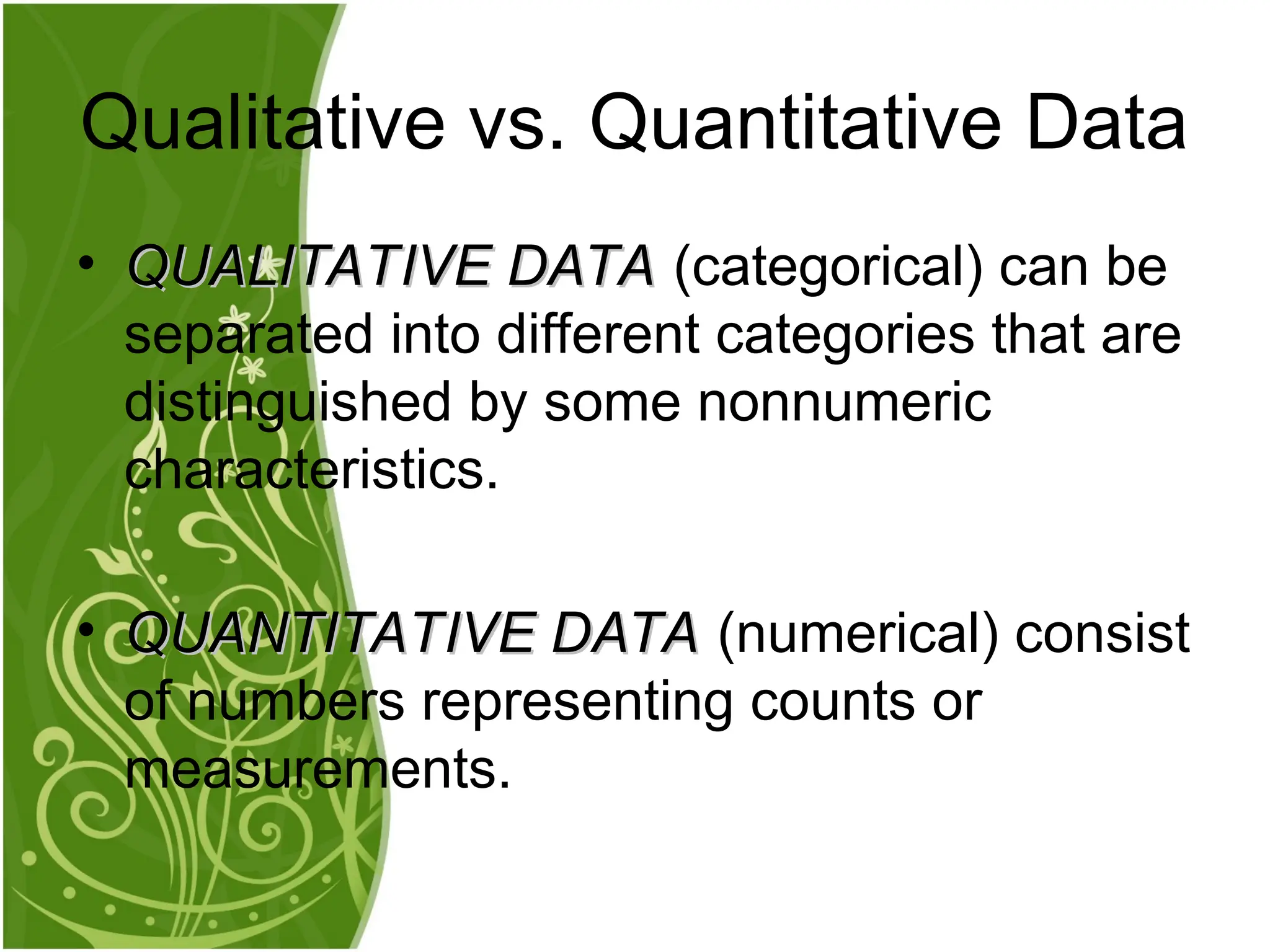 Qualitative vs. Quantitative Data

• QUALITATIVE DATA (categorical) can be separated into different categories that are distinguished by some nonnumeric characteristics.

• QUANTITATIVE DATA (numerical) consist of numbers representing counts or measurements.